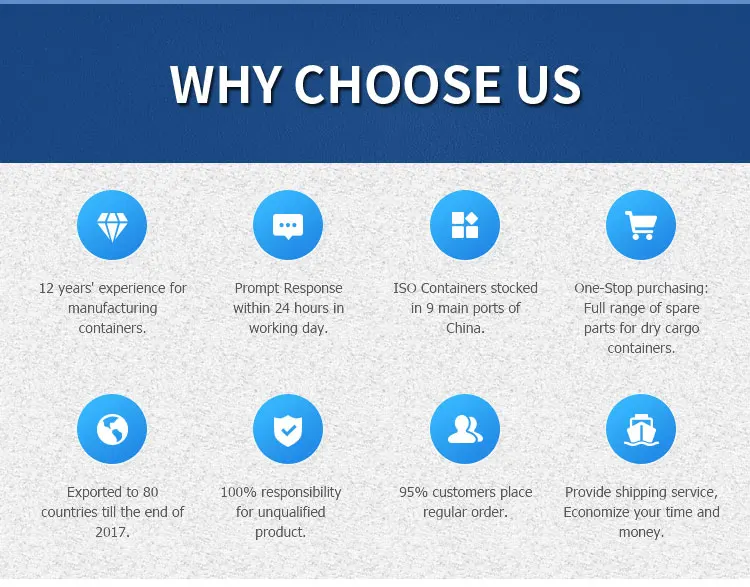 WHY CHOOSE US

12 years' experience for manufacturing containers.

Prompt Response within 24 hours in working day.

ISO Containers stocked in 9 main ports of China.

One-Stop purchasing: Full range of spare parts for dry cargo containers.

Exported to 80 countries till the end of 2017.

100% responsibility for unqualified product.

95% customers place regular order.

Provide shipping service, Economize your time and money.